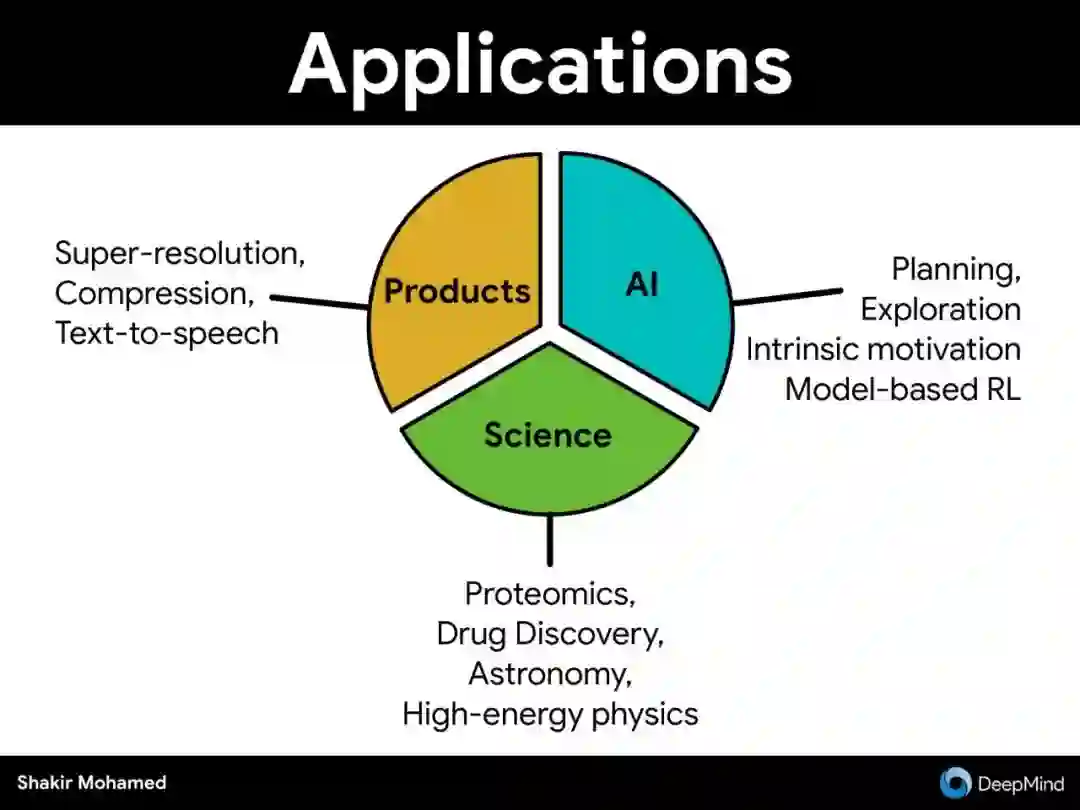 Applications

Super-resolution,
Compression,
Text-to-speech

Products

AI

Planning,
Exploration
Intrinsic motivation
Model-based RL

Science

Proteomics,
Drug Discovery,
Astronomy,
High-energy physics

Shakir Mohamed

DeepMind